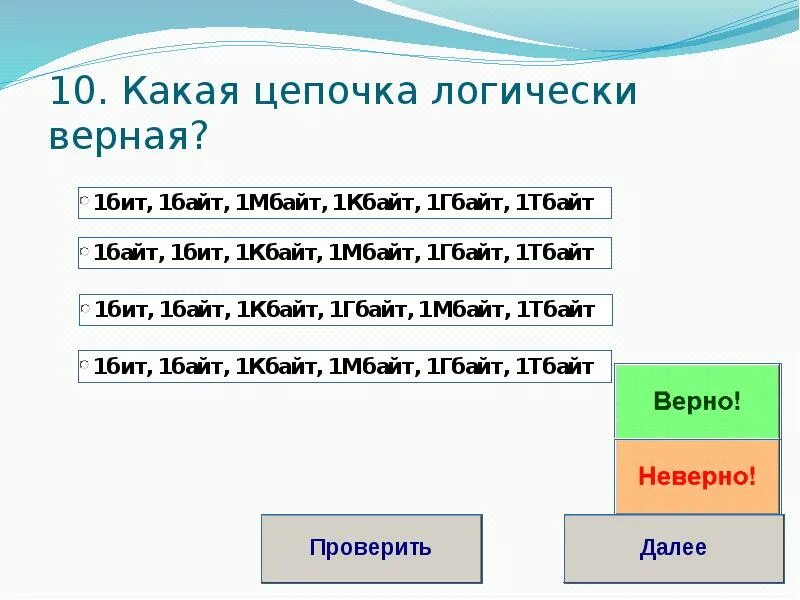 10. Какая цепочка логически верная?

1бит, 1байт, 1Мбайт, 1Кбайт, 1Гбайт, 1Тбайт

1байт, 1бит, 1Кбайт, 1Мбайт, 1Гбайт, 1Тбайт

1бит, 1байт, 1Кбайт, 1Гбайт, 1Мбайт, 1Тбайт

1бит, 1байт, 1Кбайт, 1Мбайт, 1Гбайт, 1Тбайт

Верно!

Неверно!

Проверить

Далее